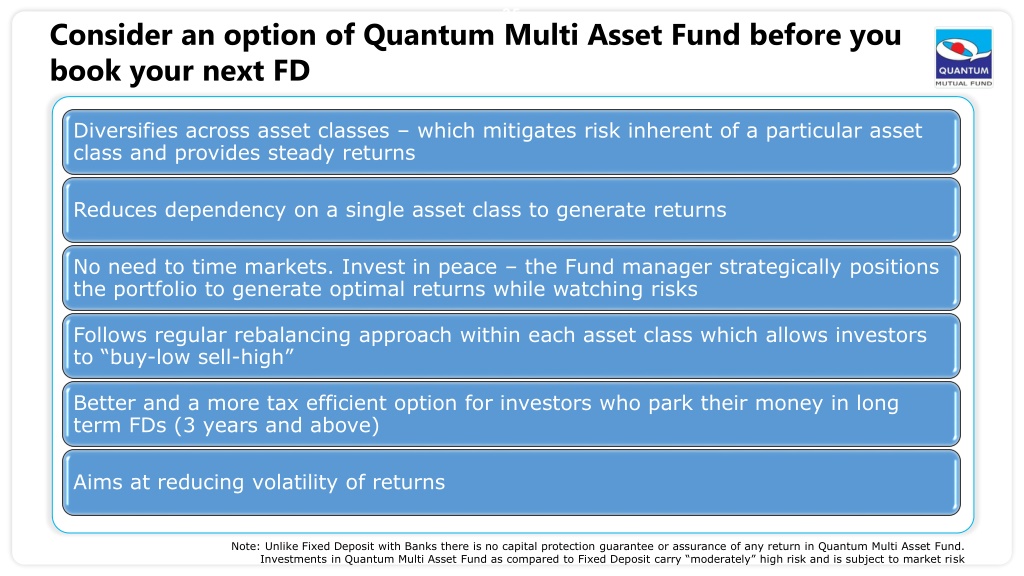 Consider an option of Quantum Multi Asset Fund before you book your next FD

QUANTUM
MUTUAL FUND

Diversifies across asset classes – which mitigates risk inherent of a particular asset class and provides steady returns

Reduces dependency on a single asset class to generate returns

No need to time markets. Invest in peace – the Fund manager strategically positions the portfolio to generate optimal returns while watching risks

Follows regular rebalancing approach within each asset class which allows investors to “buy-low sell-high”

Better and a more tax efficient option for investors who park their money in long term FDs (3 years and above)

Aims at reducing volatility of returns

Note: Unlike Fixed Deposit with Banks there is no capital protection guarantee or assurance of any return in Quantum Multi Asset Fund. Investments in Quantum Multi Asset Fund as compared to Fixed Deposit carry “moderately” high risk and is subject to market risk